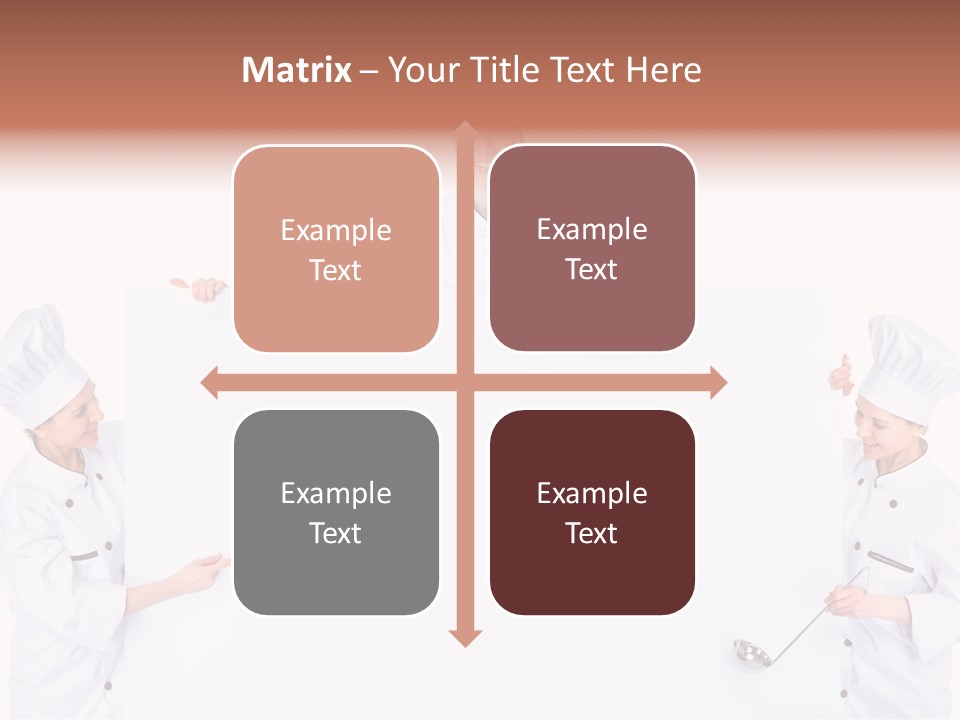 Matrix – Your Title Text Here

Example Text

Example Text

Example Text

Example Text